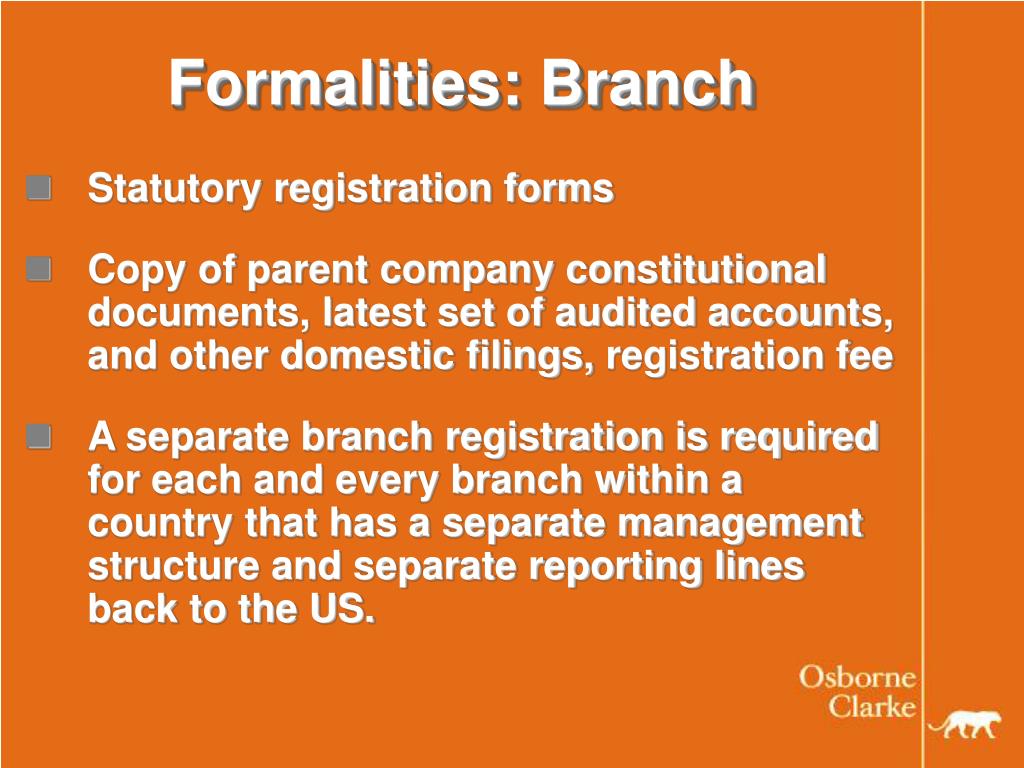 Formalities: Branch

Statutory registration forms

Copy of parent company constitutional documents, latest set of audited accounts, and other domestic filings, registration fee

A separate branch registration is required for each and every branch within a country that has a separate management structure and separate reporting lines back to the US.

Osborne Clarke